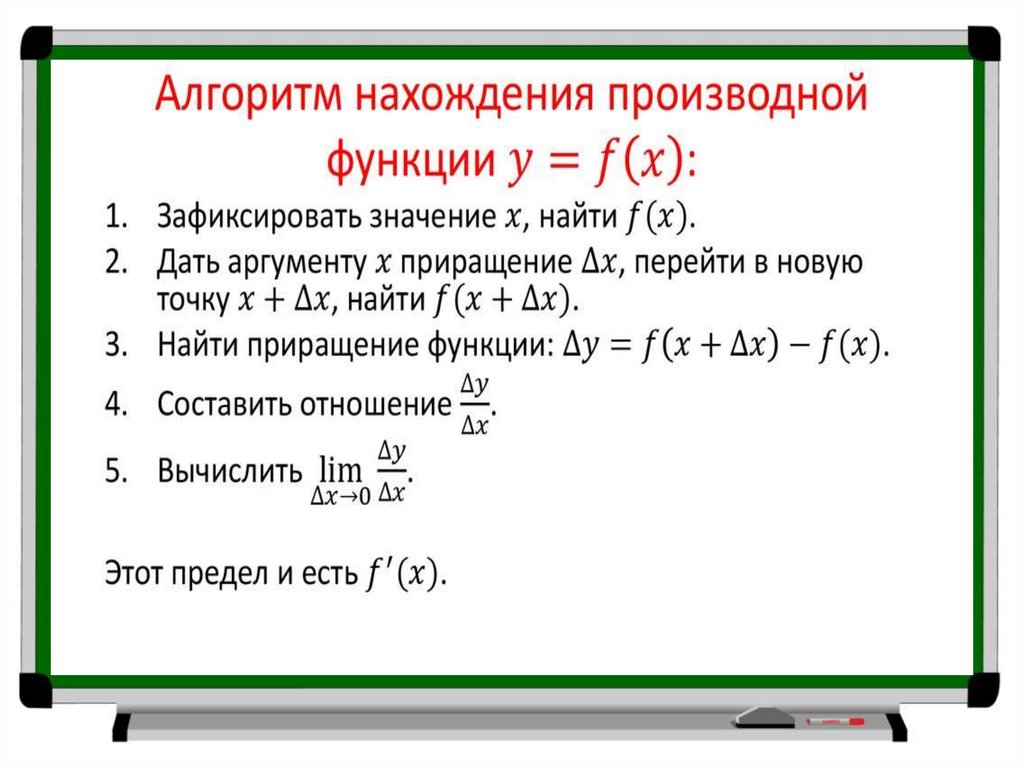 Алгоритм нахождения производной функции $y = f(x)$:

1. Зафиксировать значение $x$, найти $f(x)$.
2. Дать аргументу $x$ приращение $\Delta x$, перейти в новую точку $x + \Delta x$, найти $f(x + \Delta x)$.
3. Найти приращение функции: $\Delta y = f(x + \Delta x) - f(x)$.
4. Составить отношение $\frac{\Delta y}{\Delta x}$.
5. Вычислить $\lim_{\Delta x \to 0} \frac{\Delta y}{\Delta x}$.

Этот предел и есть $f'(x)$.